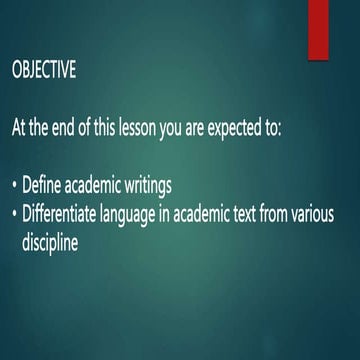 OBJECTIVE

At the end of this lesson you are expected to:

• Define academic writings
• Differentiate language in academic text from various discipline